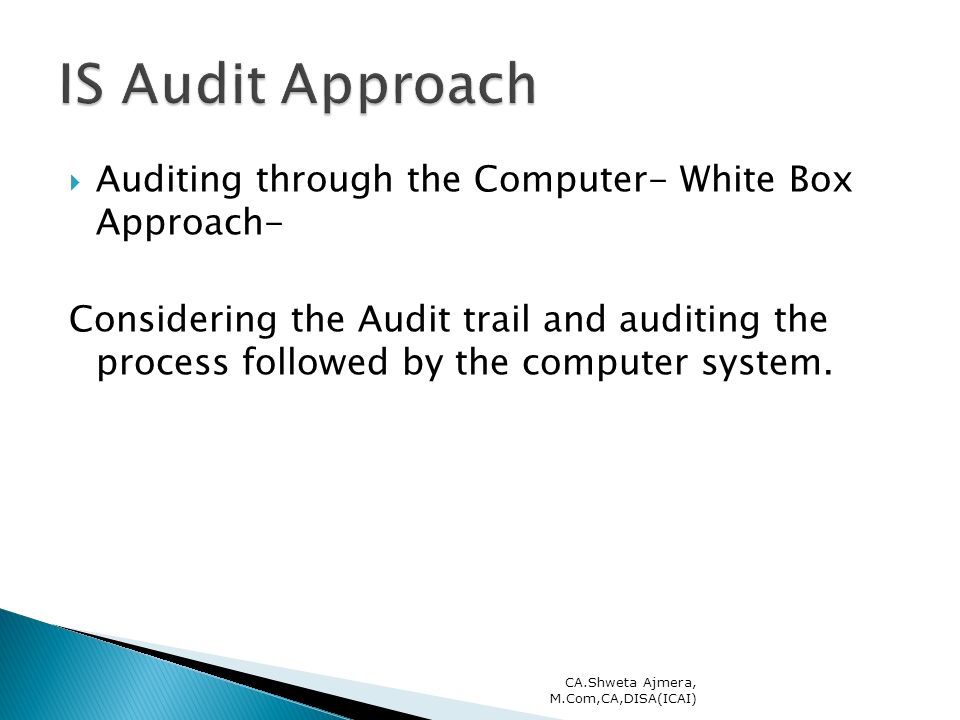 IS Audit Approach

Auditing through the Computer- White Box Approach-

Considering the Audit trail and auditing the process followed by the computer system.

CA.Shweta Ajmera, M.Com,CA,DISA(ICAI)